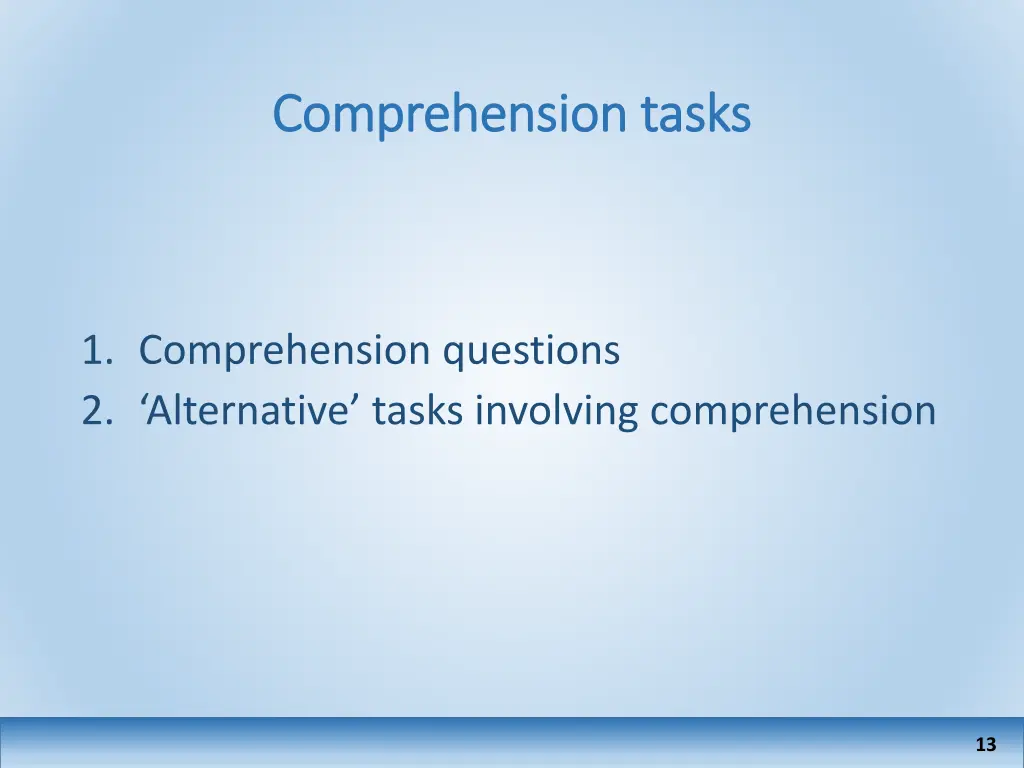 Comprehension tasks

1. Comprehension questions
2. ‘Alternative’ tasks involving comprehension

13